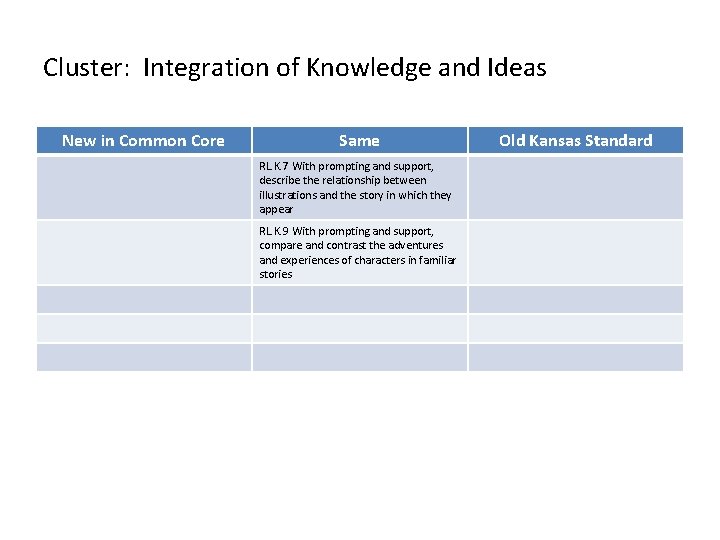 Cluster: Integration of Knowledge and Ideas

| New in Common Core | Same | Old Kansas Standard |
|---|---|---|
| | RL K 7 With prompting and support, describe the relationship between illustrations and the story in which they appear | |
| | RL K 9 With prompting and support, compare and contrast the adventures and experiences of characters in familiar stories | |
| | | |
| | | |
| | | |